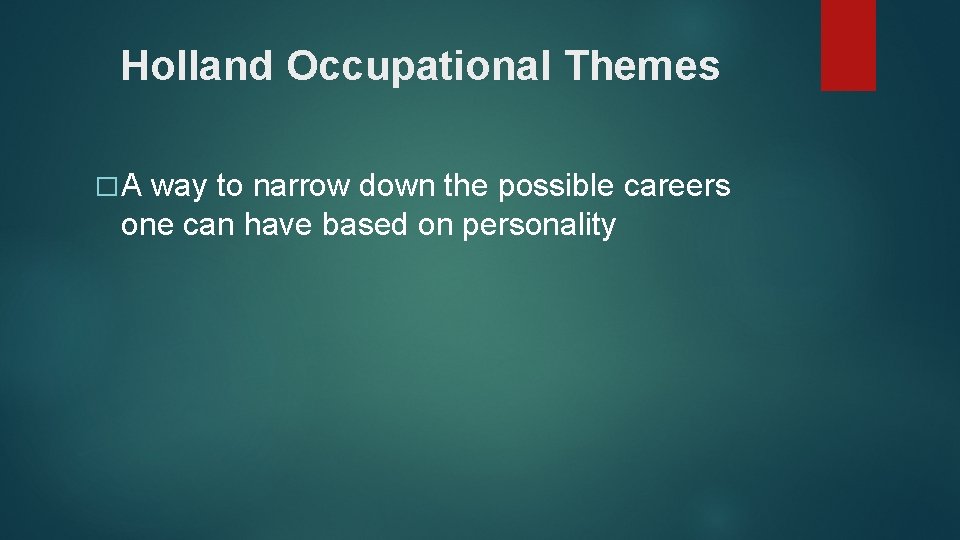 Holland Occupational Themes

□ A way to narrow down the possible careers one can have based on personality